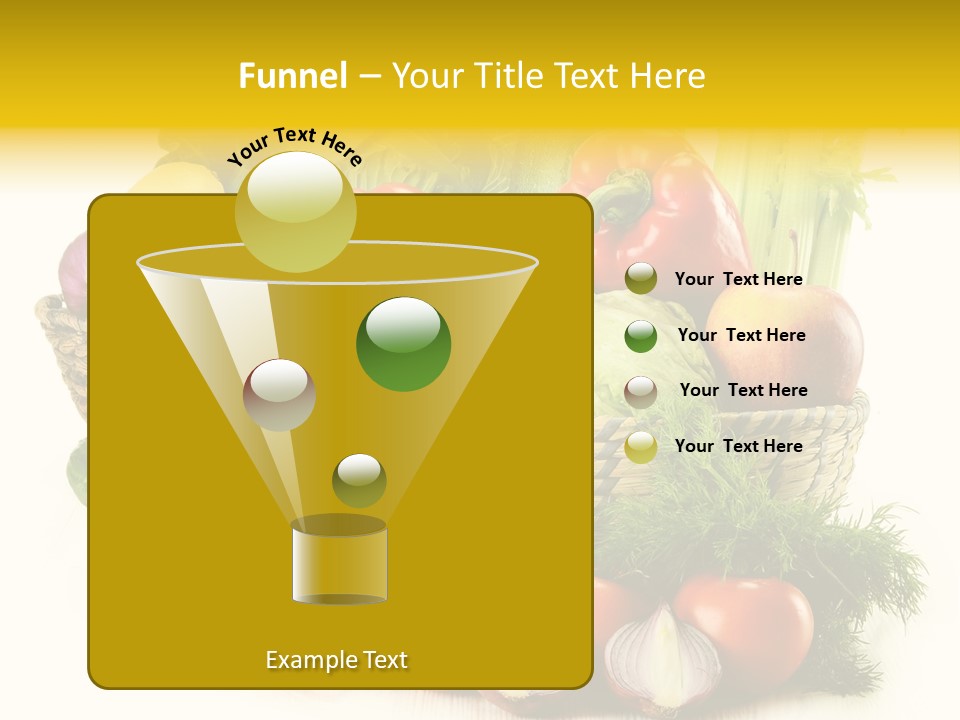 Funnel – Your Title Text Here

Your Text Here

Your Text Here

Your Text Here

Your Text Here

Your Text Here

Example Text